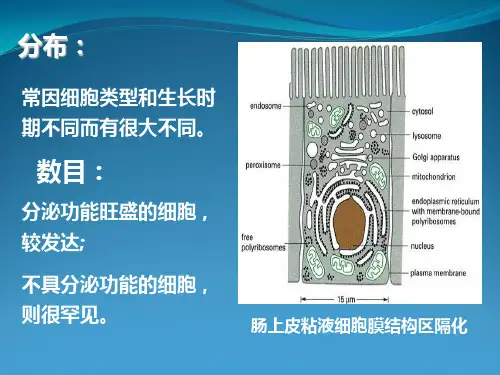 分布：

常因细胞类型和生长时期不同而有很大不同。

数目：

分泌功能旺盛的细胞，较发达;

不具分泌功能的细胞，则很罕见。

endosome
peroxisome
free polyribosomes
cytosol
lysosome
Golgi apparatus
mitochondrion
endoplasmic reticulum with membrane-bound polyribosomes
nucleus
plasma membrane
15 μm

肠上皮粘液细胞膜结构区隔化